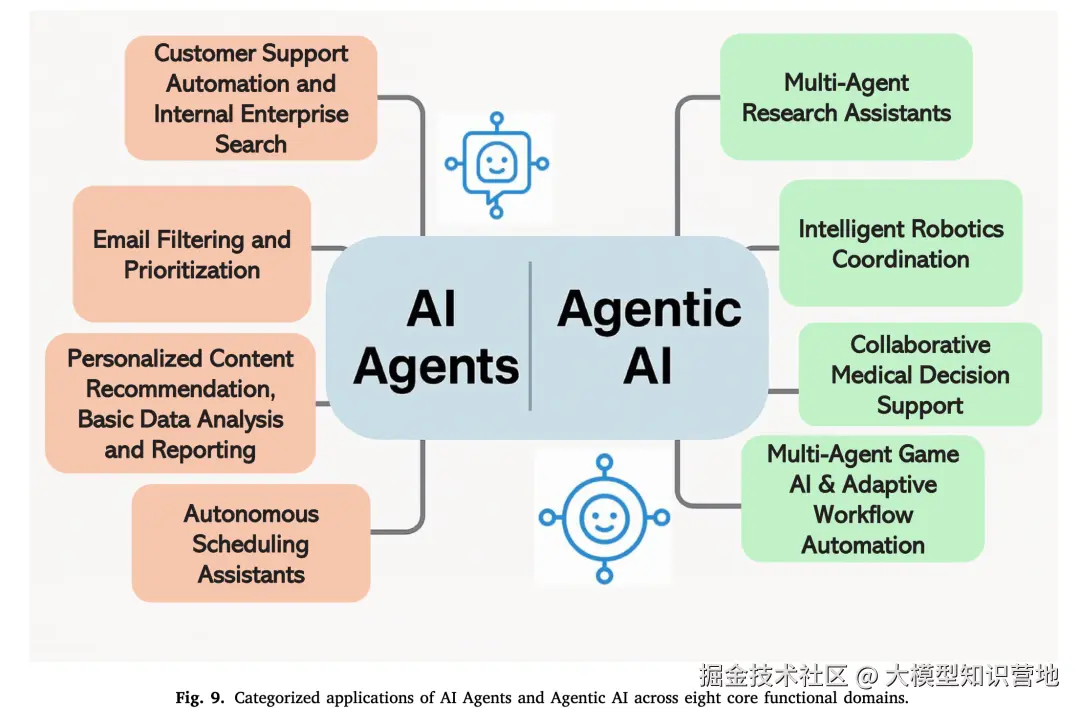 Customer Support Automation and Internal Enterprise Search

Email Filtering and Prioritization

Personalized Content Recommendation, Basic Data Analysis and Reporting

Autonomous Scheduling Assistants

AI Agents

Agentic AI

Multi-Agent Research Assistants

Intelligent Robotics Coordination

Collaborative Medical Decision Support

Multi-Agent Game AI & Adaptive Workflow Automation

掘金技术社区 @ 大模型知识营地

Fig. 9. Categorized applications of AI Agents and Agentic AI across eight core functional domains.